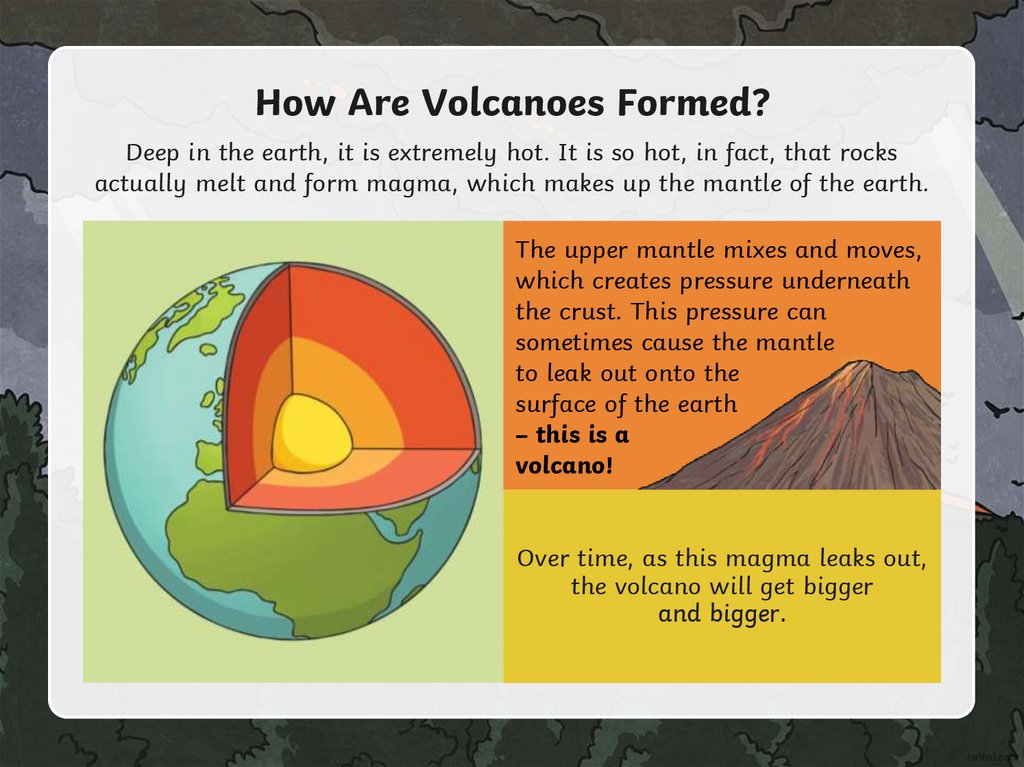 How Are Volcanoes Formed?

Deep in the earth, it is extremely hot. It is so hot, in fact, that rocks actually melt and form magma, which makes up the mantle of the earth.

The upper mantle mixes and moves, which creates pressure underneath the crust. This pressure can sometimes cause the mantle to leak out onto the surface of the earth – this is a volcano!

Over time, as this magma leaks out, the volcano will get bigger and bigger.

twinkl.com